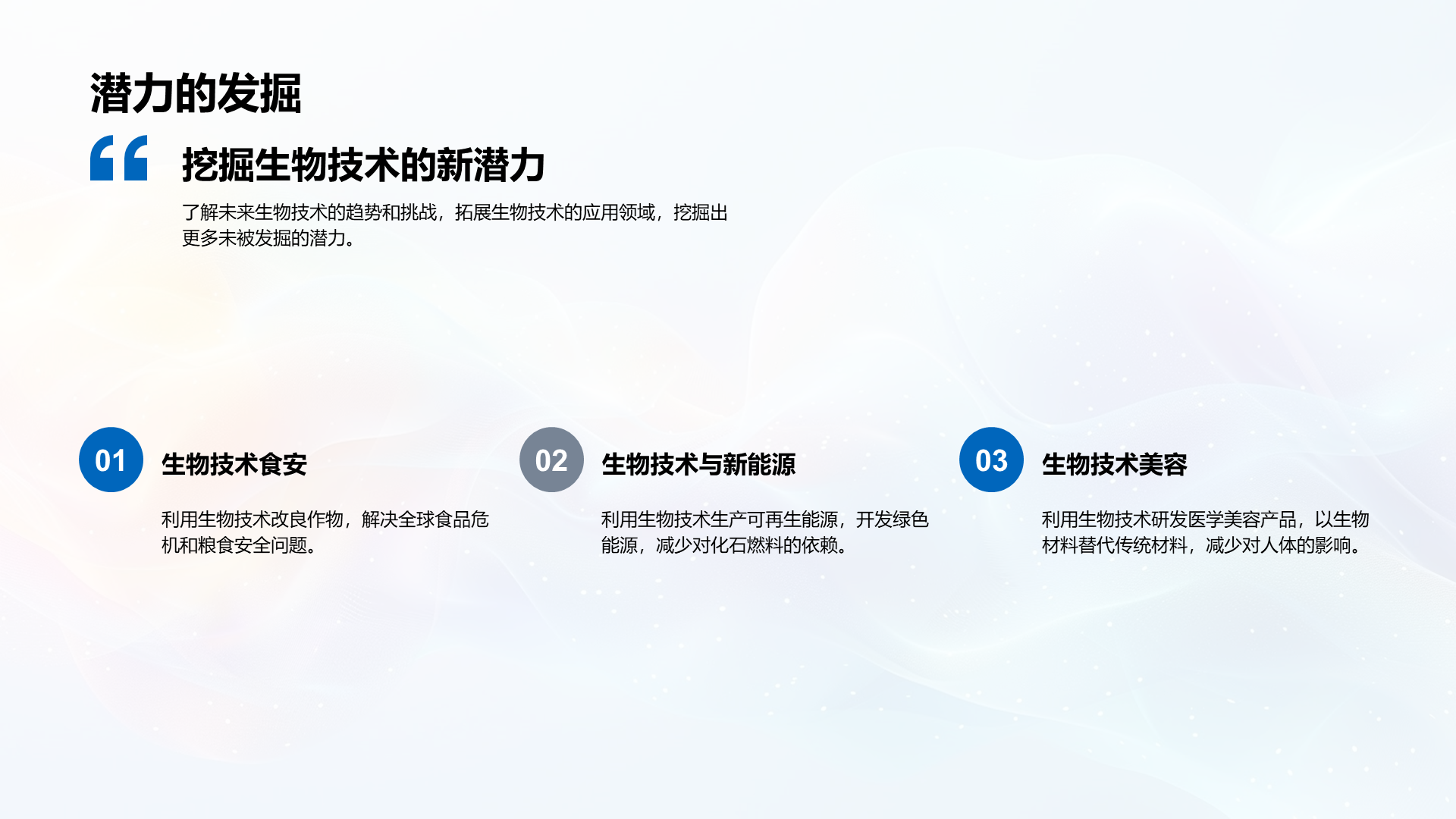 潜力的发掘

挖掘生物技术的新潜力

了解未来生物技术的趋势和挑战，拓展生物技术的应用领域，挖掘出更多未被发掘的潜力。

01

生物技术食安

利用生物技术改良作物，解决全球食品危机和粮食安全问题。

02

生物技术与新能源

利用生物技术生产可再生能源，开发绿色能源，减少对化石燃料的依赖。

03

生物技术美容

利用生物技术研发医学美容产品，以生物材料替代传统材料，减少对人体的影响。